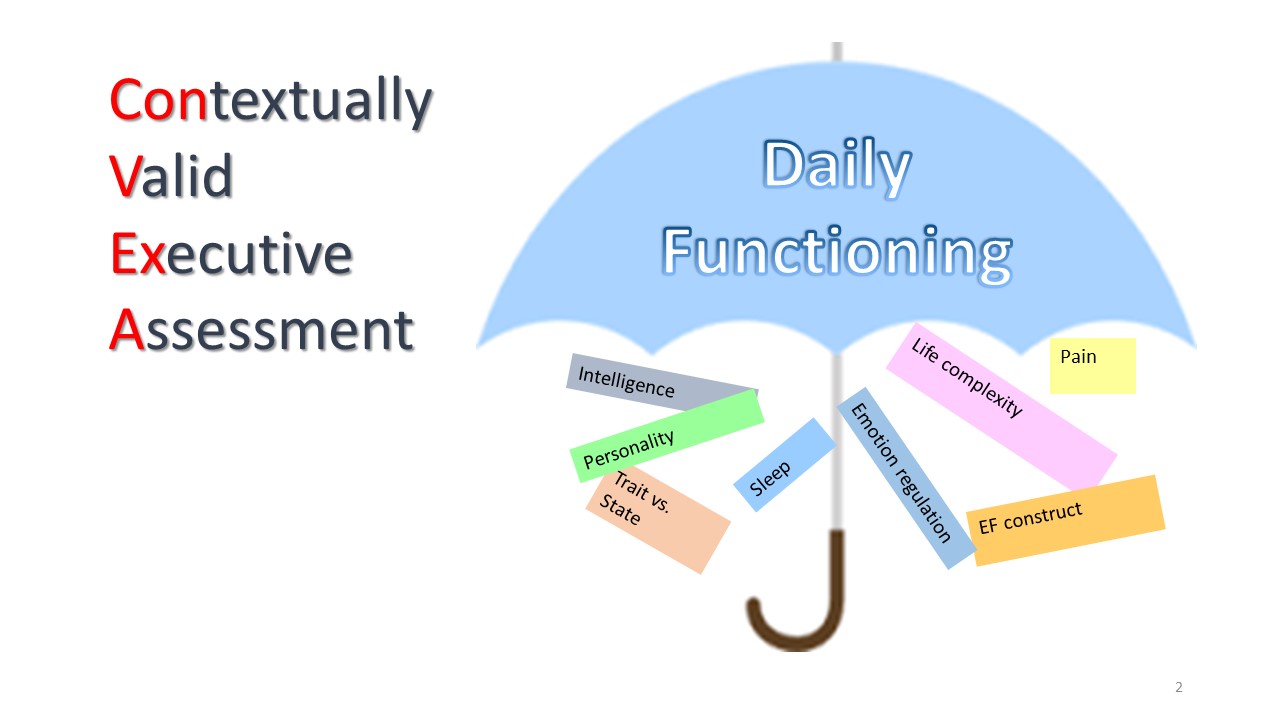 Contextually
Valid
Executive
Assessment

Daily Functioning

Intelligence
Personality
Trait vs. State
Sleep
Emotion regulation
Life complexity
Pain
EF construct

2